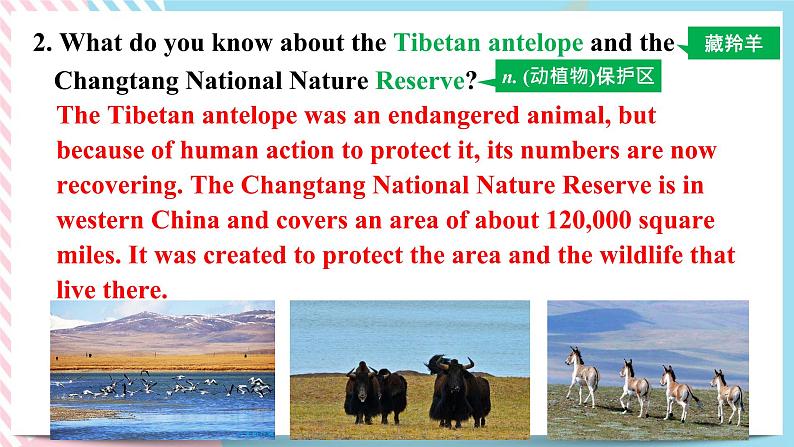 2. What do you know about the Tibetan antelope and the Changtang National Nature Reserve?

藏羚羊

n. (动植物)保护区

The Tibetan antelope was an endangered animal, but because of human action to protect it, its numbers are now recovering. The Changtang National Nature Reserve is in western China and covers an area of about 120,000 square miles. It was created to protect the area and the wildlife that live there.